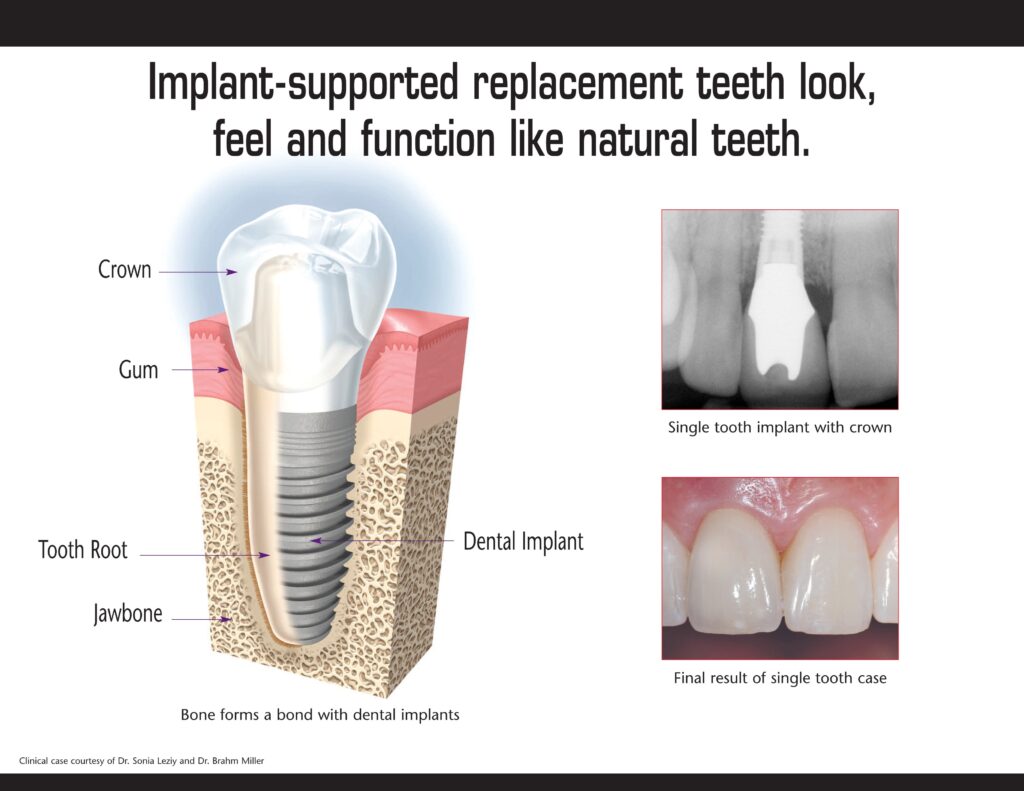 Implant-supported replacement teeth look, feel and function like natural teeth.

Crown

Gum

Tooth Root

Jawbone

Dental Implant

Bone forms a bond with dental implants

Single tooth implant with crown

Final result of single tooth case

Clinical case courtesy of Dr. Sonia Leziy and Dr. Brahm Miller